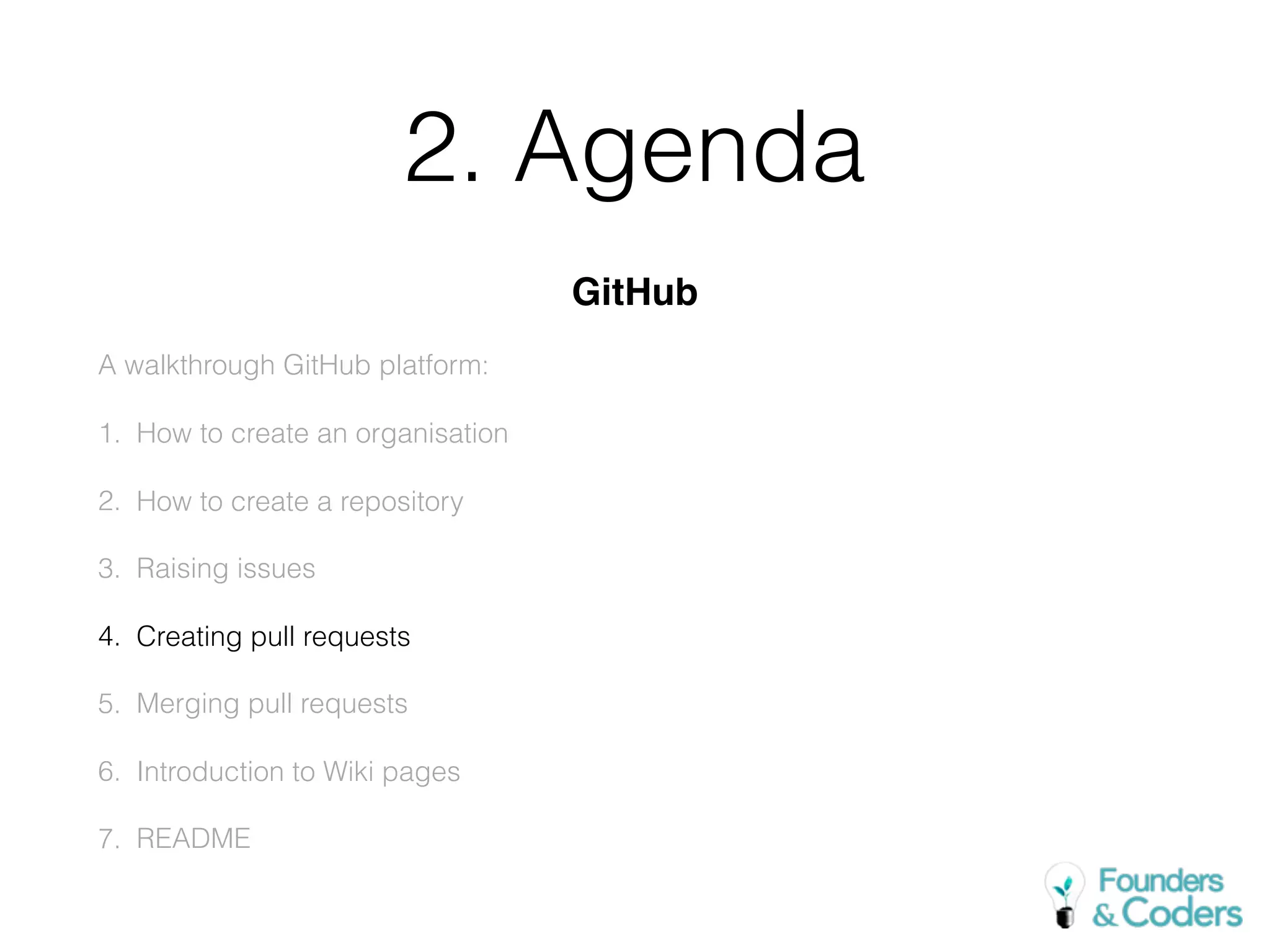 2. Agenda

GitHub

A walkthrough GitHub platform:

1. How to create an organisation

2. How to create a repository

3. Raising issues

4. Creating pull requests

5. Merging pull requests

6. Introduction to Wiki pages

7. README

Founders & Coders